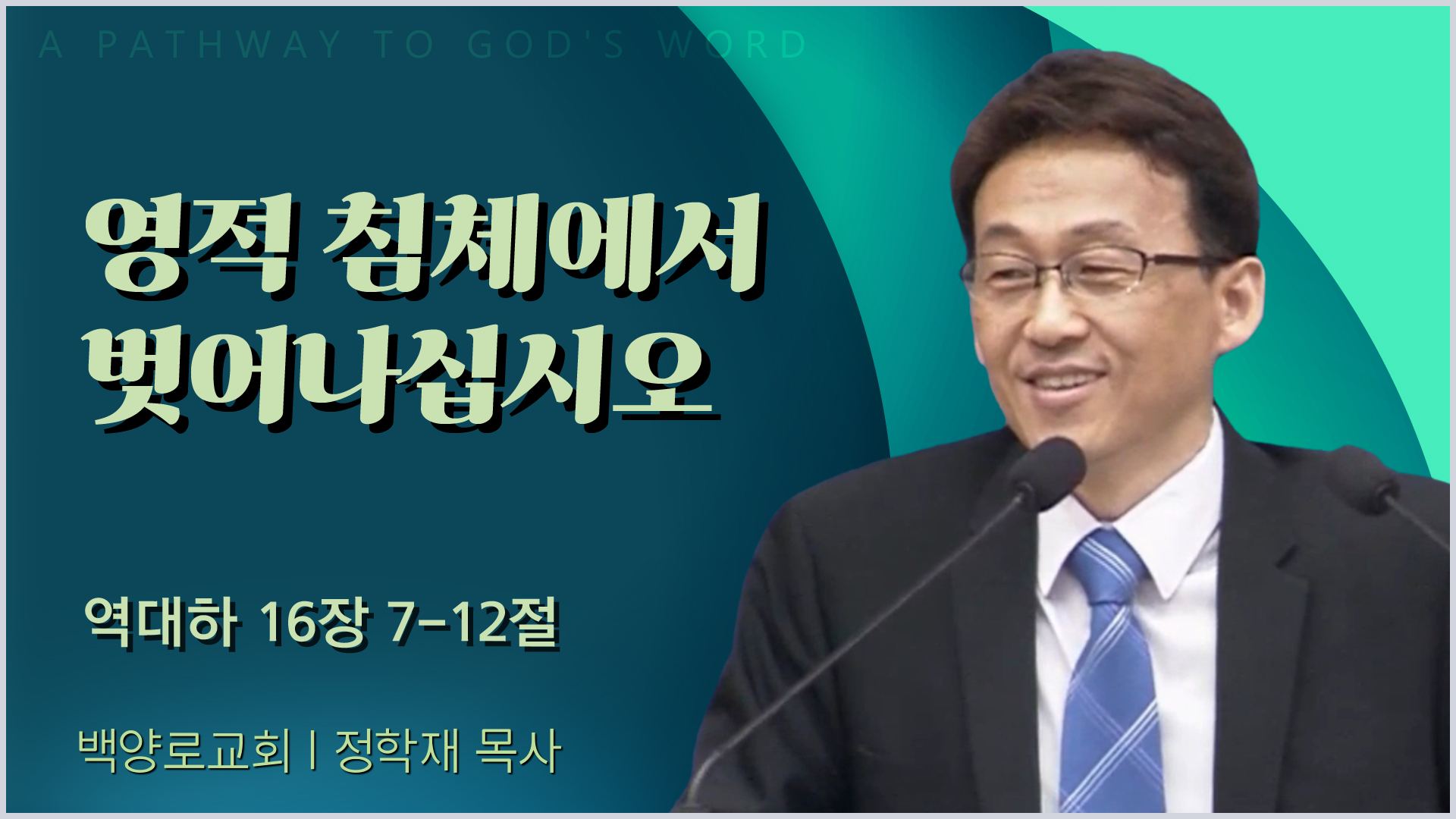 A PATHWAY TO GOD'S WORD

영적 침체에서
벗어나십시오

역대하 16장 7-12절

백양로교회 | 정학재 목사